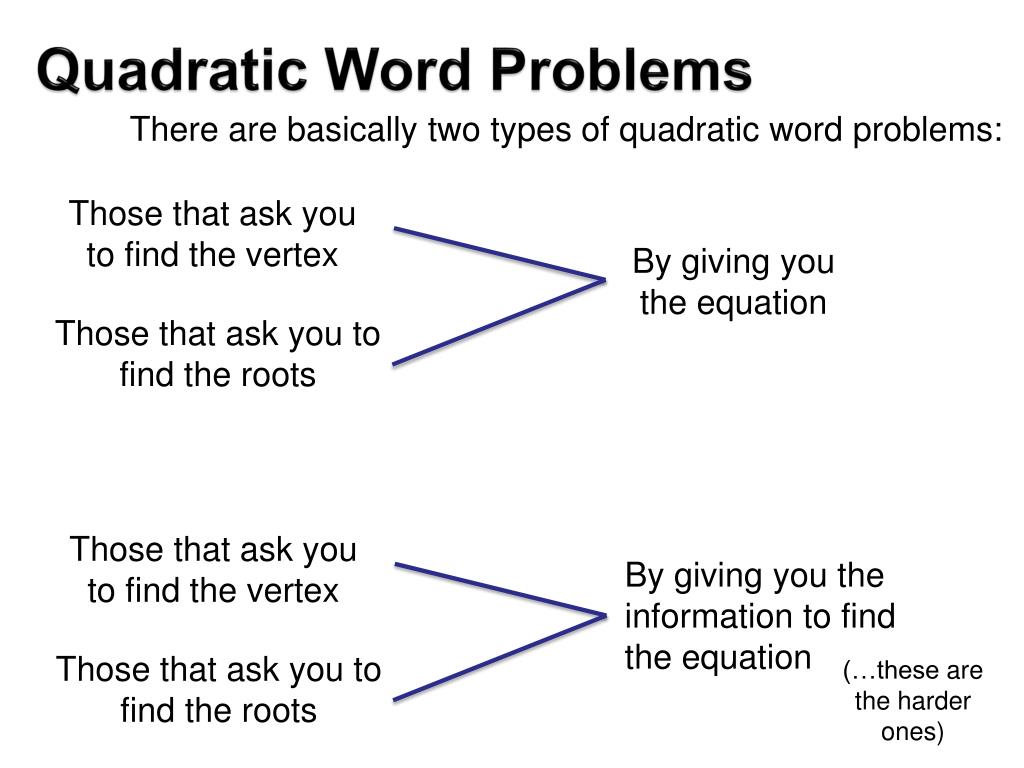 Quadratic Word Problems

There are basically two types of quadratic word problems:

Those that ask you to find the vertex

Those that ask you to find the roots

By giving you the equation

Those that ask you to find the vertex

Those that ask you to find the roots

By giving you the information to find the equation

(…these are the harder ones)